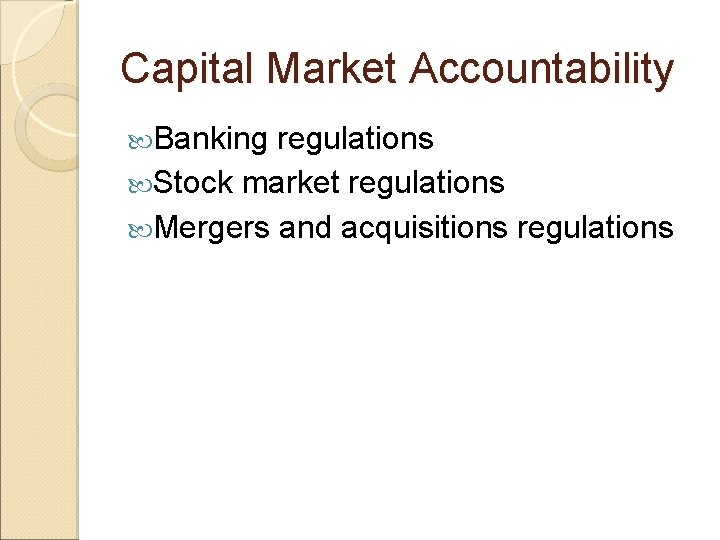 Capital Market Accountability

Banking regulations
Stock market regulations
Mergers and acquisitions regulations